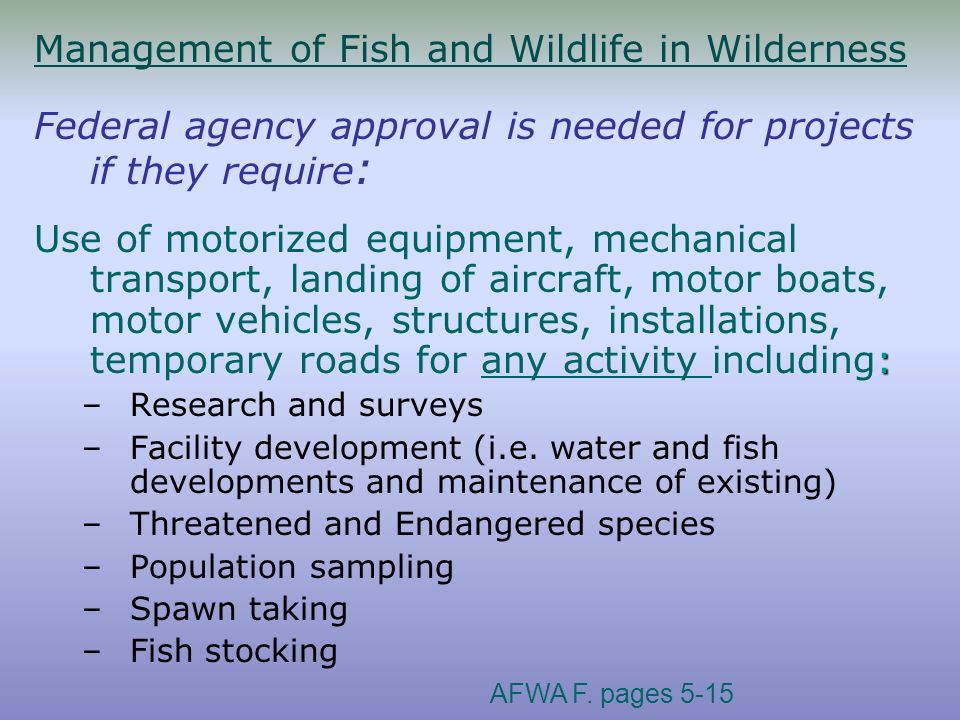 Management of Fish and Wildlife in Wilderness

Federal agency approval is needed for projects if they require:

Use of motorized equipment, mechanical transport, landing of aircraft, motor boats, motor vehicles, structures, installations, temporary roads for any activity including:

– Research and surveys
– Facility development (i.e. water and fish developments and maintenance of existing)
– Threatened and Endangered species
– Population sampling
– Spawn taking
– Fish stocking

AFWA F. pages 5-15